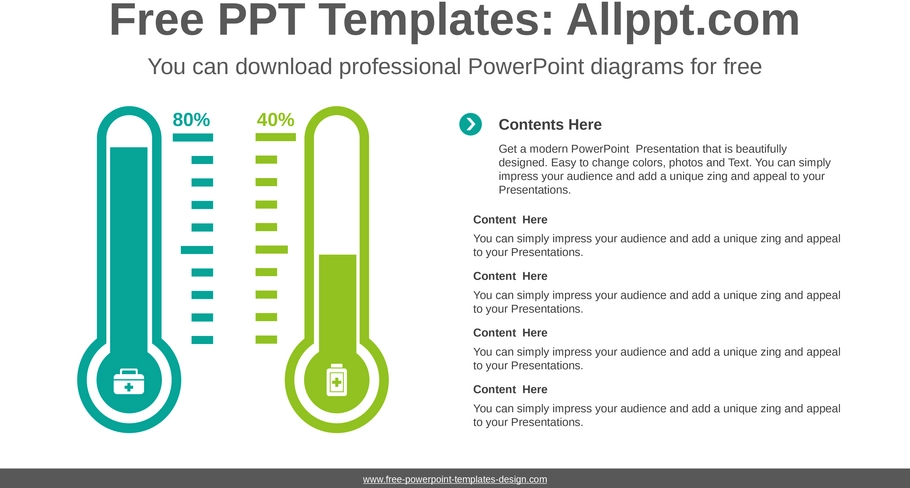 Free PPT Templates: Allppt.com

You can download professional PowerPoint diagrams for free

80%

40%

Contents Here

Get a modern PowerPoint  Presentation that is beautifully designed. Easy to change colors, photos and Text. You can simply impress your audience and add a unique zing and appeal to your Presentations.

Content  Here

You can simply impress your audience and add a unique zing and appeal to your Presentations.

Content  Here

You can simply impress your audience and add a unique zing and appeal to your Presentations.

Content  Here

You can simply impress your audience and add a unique zing and appeal to your Presentations.

Content  Here

You can simply impress your audience and add a unique zing and appeal to your Presentations.

www.free-powerpoint-templates-design.com